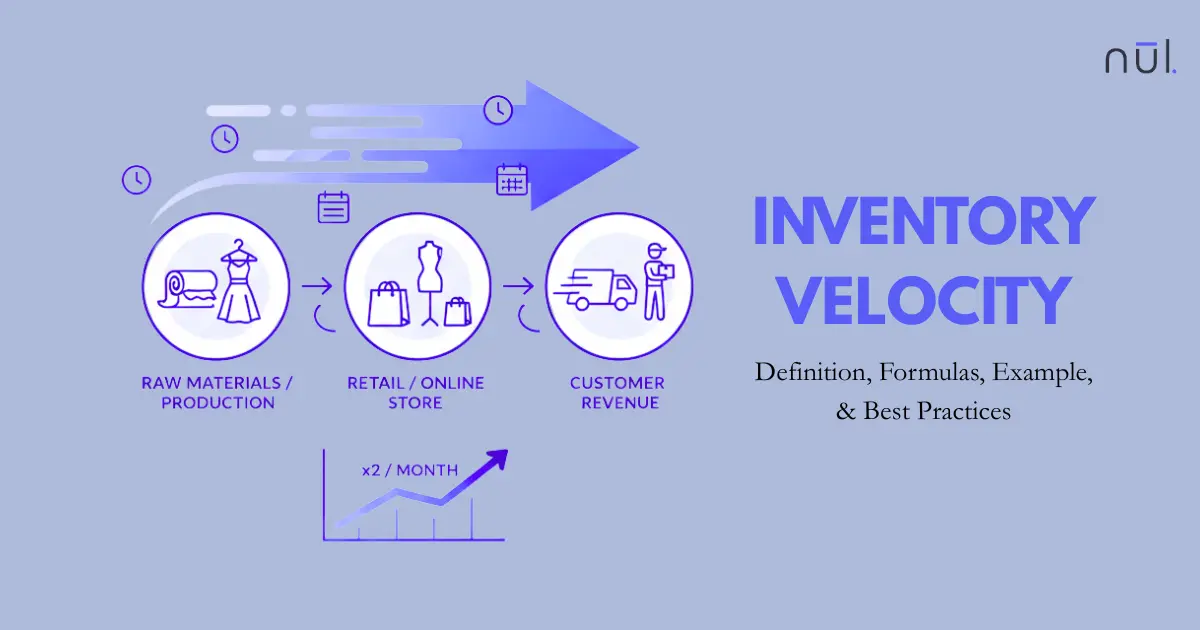 nūl.

RAW MATERIALS / PRODUCTION

RETAIL / ONLINE STORE

CUSTOMER REVENUE

x2 / MONTH

INVENTORY VELOCITY

Definition, Formulas, Example, & Best Practices